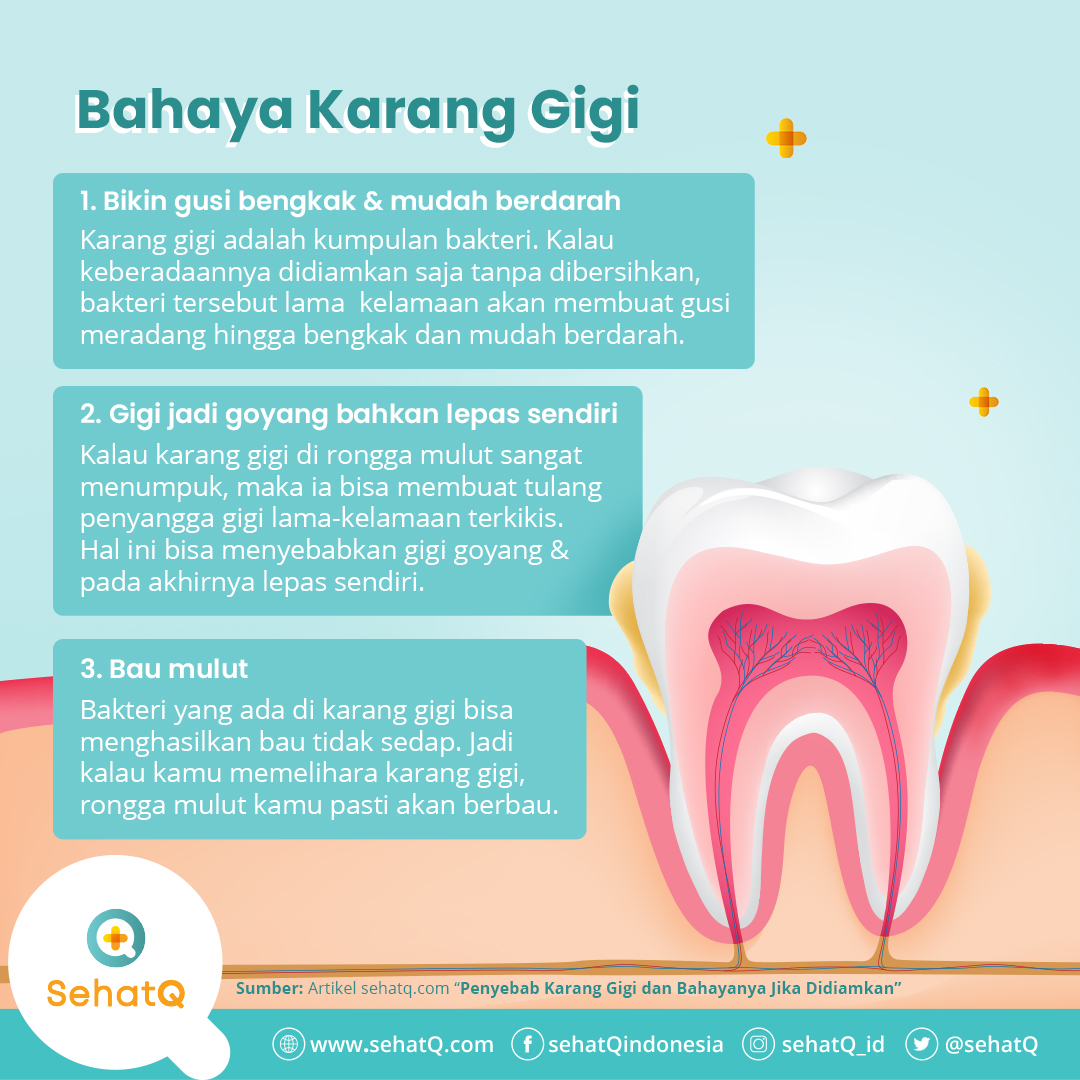 Bahaya Karang Gigi

1. Bikin gusi bengkak & mudah berdarah
Karang gigi adalah kumpulan bakteri. Kalau keberadaannya didiamkan saja tanpa dibersihkan, bakteri tersebut lama  kelamaan akan membuat gusi meradang hingga bengkak dan mudah berdarah.

2. Gigi jadi goyang bahkan lepas sendiri
Kalau karang gigi di rongga mulut sangat menumpuk, maka ia bisa membuat tulang penyangga gigi lama-kelamaan terkikis. Hal ini bisa menyebabkan gigi goyang & pada akhirnya lepas sendiri.

3. Bau mulut
Bakteri yang ada di karang gigi bisa menghasilkan bau tidak sedap. Jadi kalau kamu memelihara karang gigi, rongga mulut kamu pasti akan berbau.

SehatQ

Sumber: Artikel sehatq.com "Penyebab Karang Gigi dan Bahayanya Jika Didiamkan"

www.sehatQ.com sehatQindonesia sehatQ_id @sehatQ